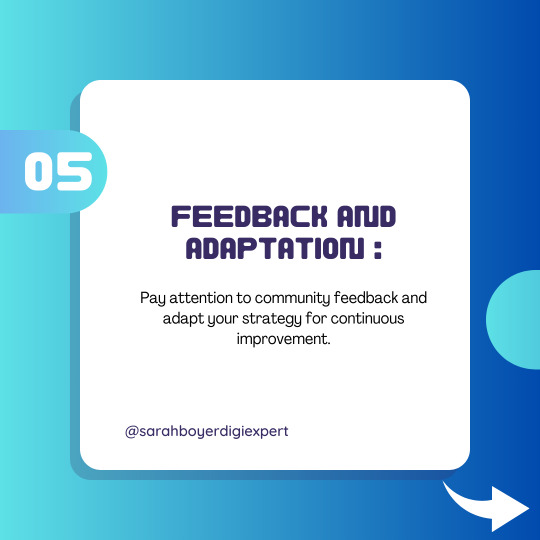 05

FEEDBACK AND ADAPTATION :

Pay attention to community feedback and adapt your strategy for continuous improvement.

@sarahboyerdigiexpert